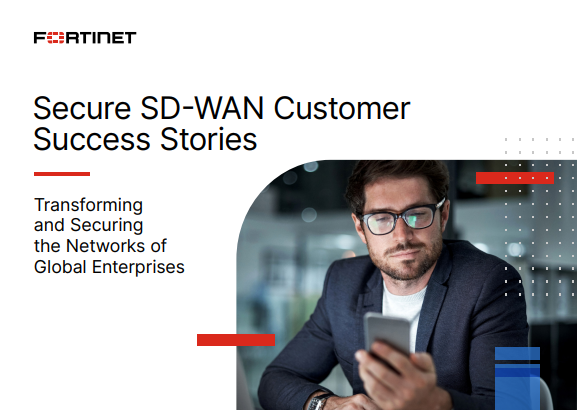 FORTINET

Secure SD-WAN Customer Success Stories

Transforming and Securing the Networks of Global Enterprises